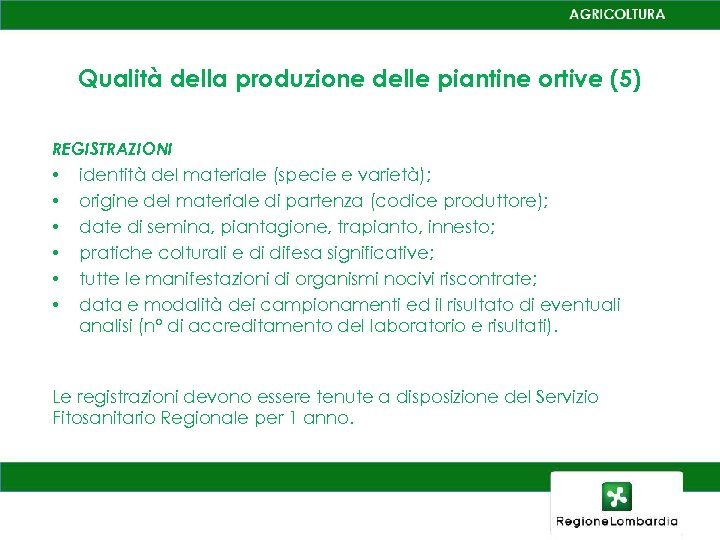 AGRICOLTURA

Qualità della produzione delle piantine ortive (5)

REGISTRAZIONI
• identità del materiale (specie e varietà);
• origine del materiale di partenza (codice produttore);
• date di semina, piantagione, trapianto, innesto;
• pratiche colturali e di difesa significative;
• tutte le manifestazioni di organismi nocivi riscontrate;
• data e modalità dei campionamenti ed il risultato di eventuali analisi (n° di accreditamento del laboratorio e risultati).

Le registrazioni devono essere tenute a disposizione del Servizio Fitosanitario Regionale per 1 anno.

RegioneLombardia